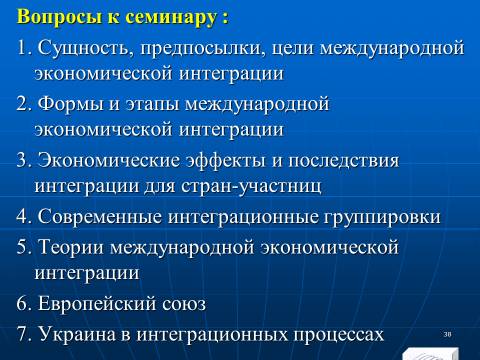 Вопросы к семинару :

1. Сущность, предпосылки, цели международной экономической интеграции

2. Формы и этапы международной экономической интеграции

3. Экономические эффекты и последствия интеграции для стран-участниц

4. Современные интеграционные группировки

5. Теории международной экономической интеграции

6. Европейский союз

7. Украина в интеграционных процессах

38